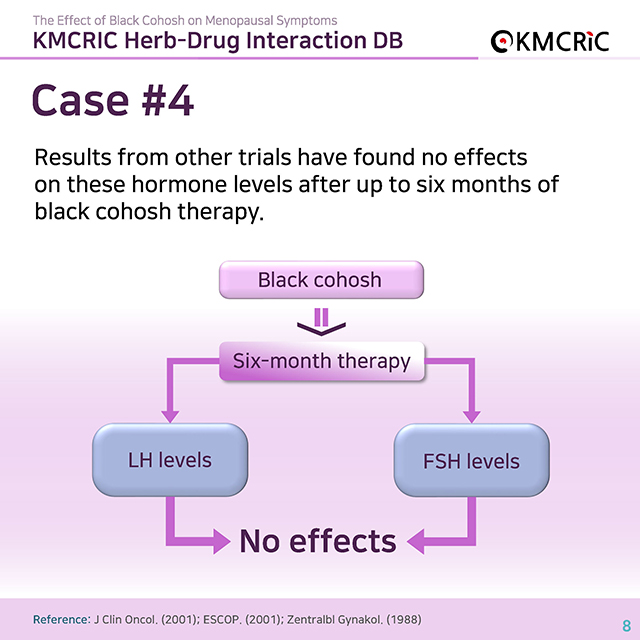 The Effect of Black Cohosh on Menopausal Symptoms
KMCRIC Herb-Drug Interaction DB

KMCRIC

Case #4

Results from other trials have found no effects on these hormone levels after up to six months of black cohosh therapy.

Black cohosh

Six-month therapy

LH levels

FSH levels

No effects

Reference: J Clin Oncol. (2001); ESCOP. (2001); Zentralbl Gynakol. (1988)

8